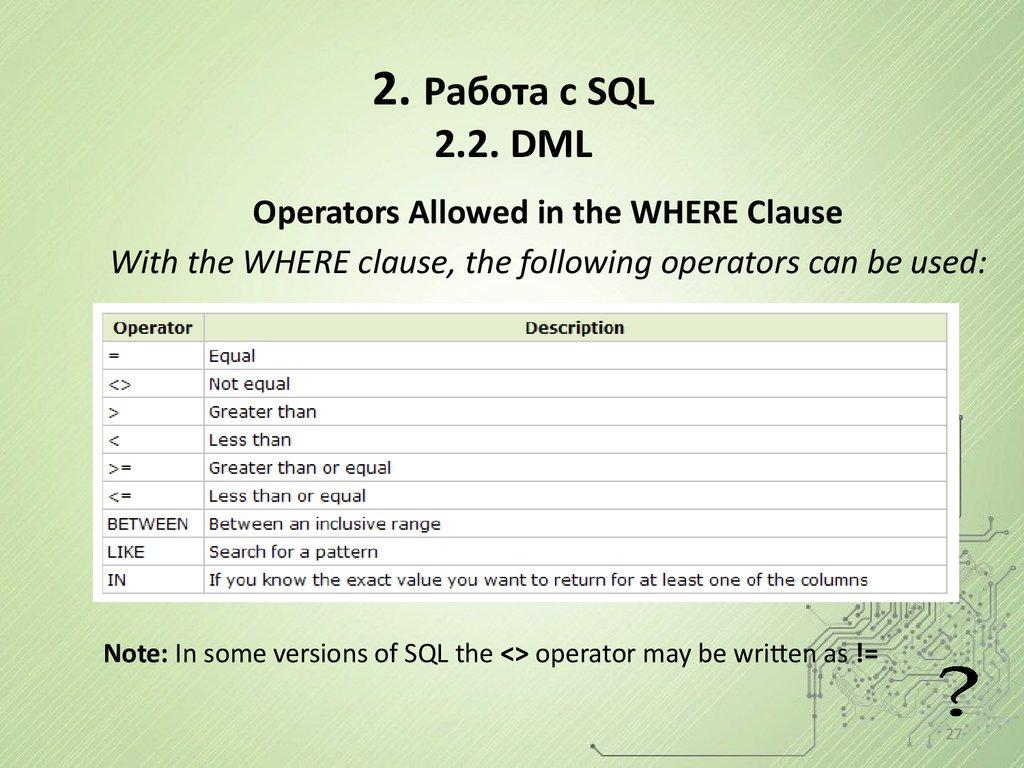 2. Работа с SQL
2.2. DML

Operators Allowed in the WHERE Clause

With the WHERE clause, the following operators can be used:

| Operator | Description |
|---|---|
| = | Equal |
| <> | Not equal |
| > | Greater than |
| < | Less than |
| >= | Greater than or equal |
| <= | Less than or equal |
| BETWEEN | Between an inclusive range |
| LIKE | Search for a pattern |
| IN | If you know the exact value you want to return for at least one of the columns |

Note: In some versions of SQL the <> operator may be written as !=

?

27